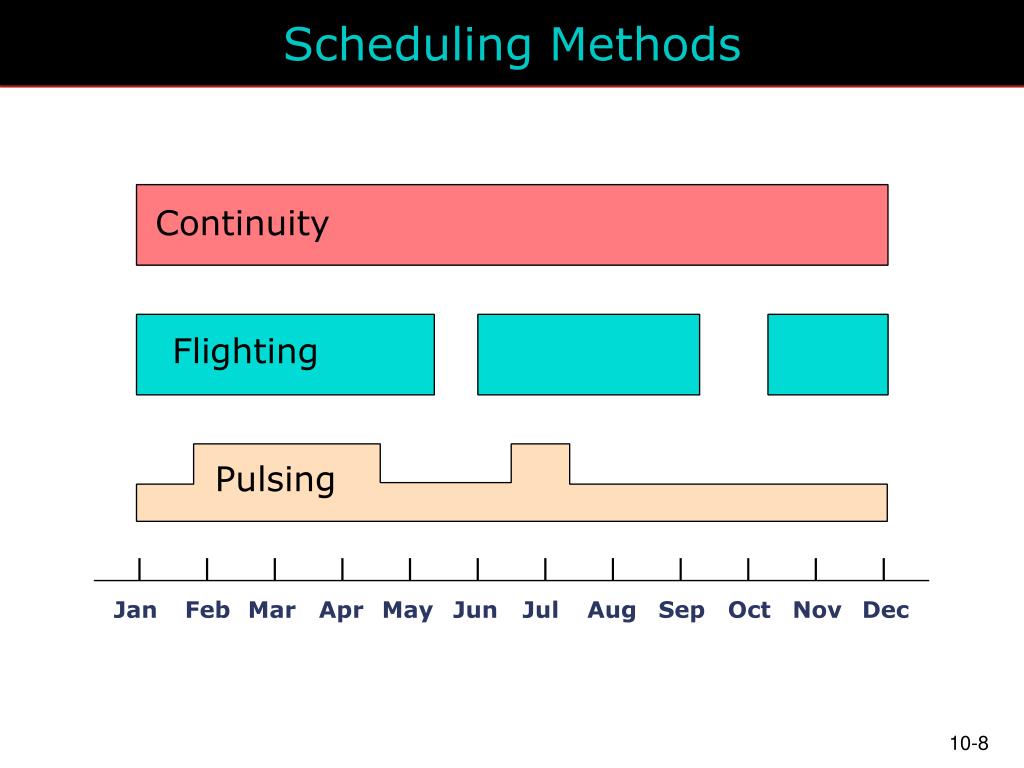 Scheduling Methods

Continuity

Flighting

Pulsing

Jan Feb Mar Apr May Jun Jul Aug Sep Oct Nov Dec

10-8